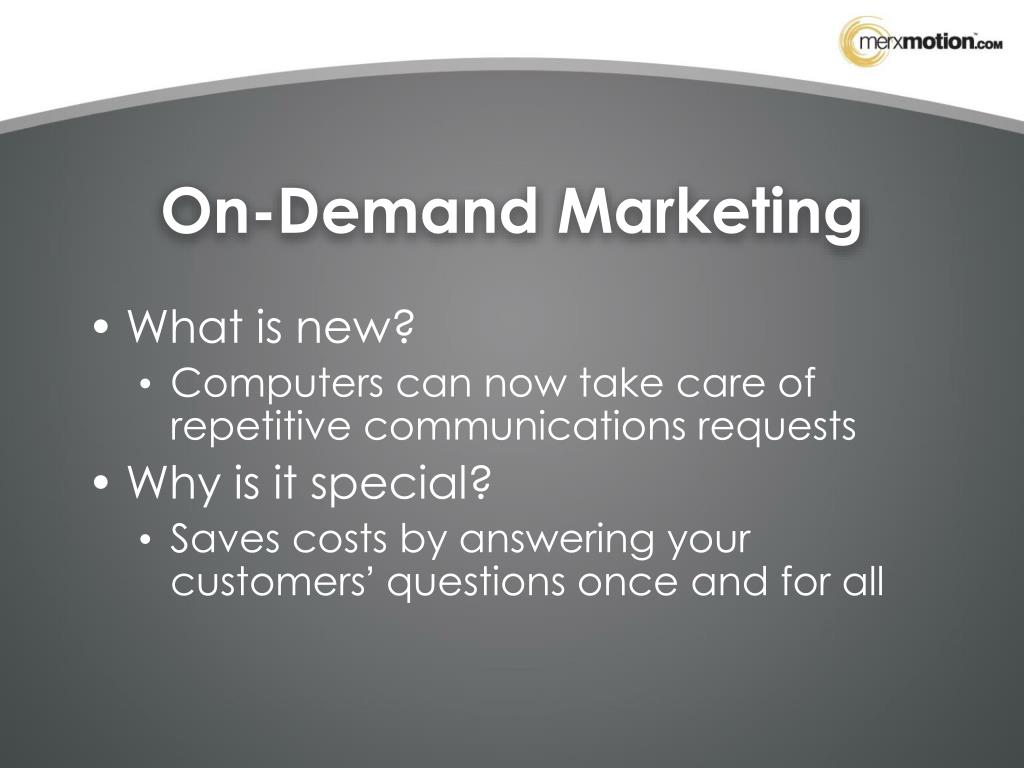 merxmotion.com

On-Demand Marketing

• What is new?
  • Computers can now take care of repetitive communications requests
• Why is it special?
  • Saves costs by answering your customers' questions once and for all